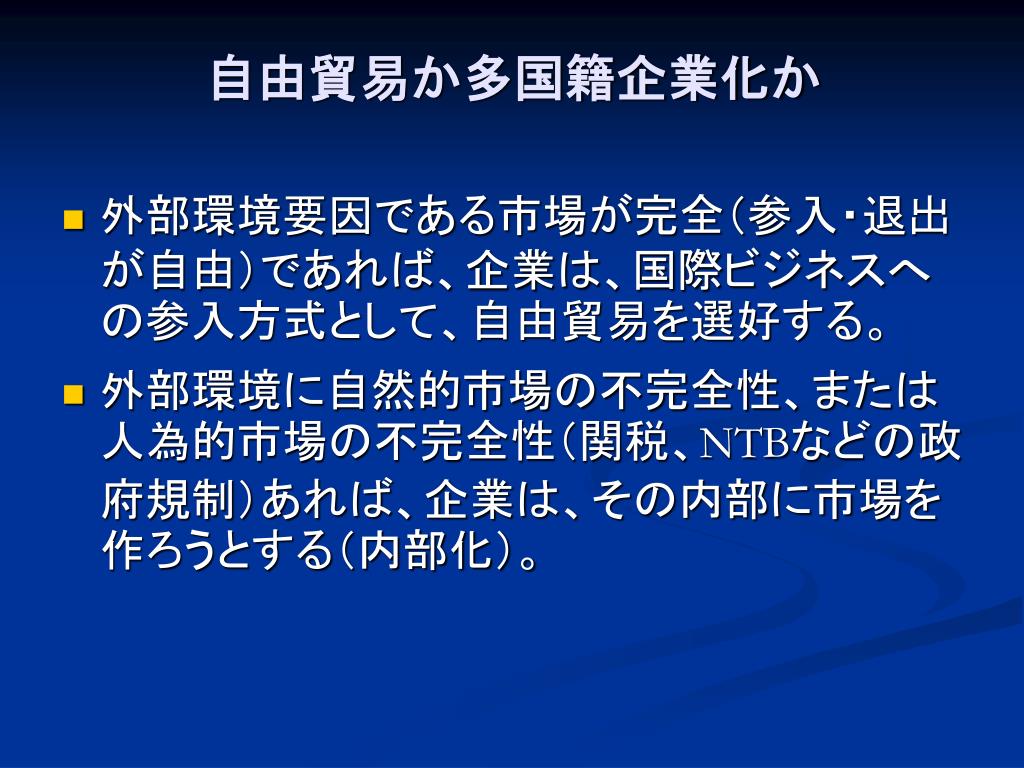 自由貿易か多国籍企業化か

外部環境要因である市場が完全（参入・退出が自由）であれば、企業は、国際ビジネスへの参入方式として、自由貿易を選好する。

外部環境に自然的市場の不完全性、または人為的市場の不完全性（関税、NTBなどの政府規制）あれば、企業は、その内部に市場を作ろうとする（内部化）。